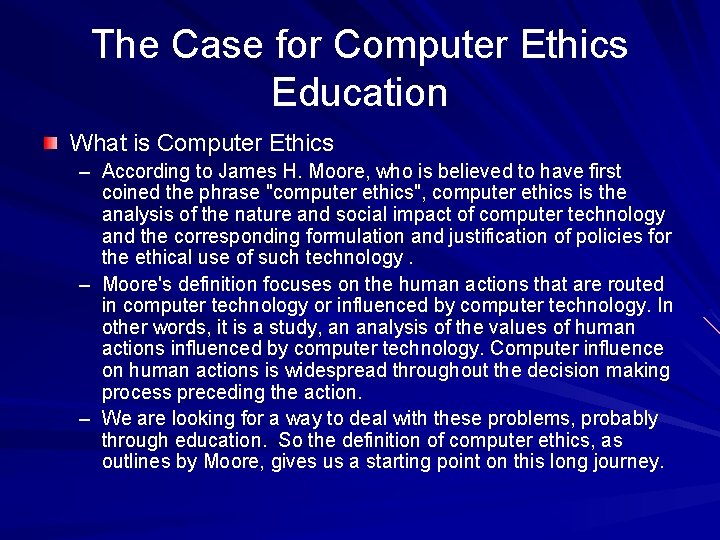 The Case for Computer Ethics Education

What is Computer Ethics

– According to James H. Moore, who is believed to have first coined the phrase "computer ethics", computer ethics is the analysis of the nature and social impact of computer technology and the corresponding formulation and justification of policies for the ethical use of such technology .

– Moore's definition focuses on the human actions that are routed in computer technology or influenced by computer technology. In other words, it is a study, an analysis of the values of human actions influenced by computer technology. Computer influence on human actions is widespread throughout the decision making process preceding the action.

– We are looking for a way to deal with these problems, probably through education. So the definition of computer ethics, as outlines by Moore, gives us a starting point on this long journey.